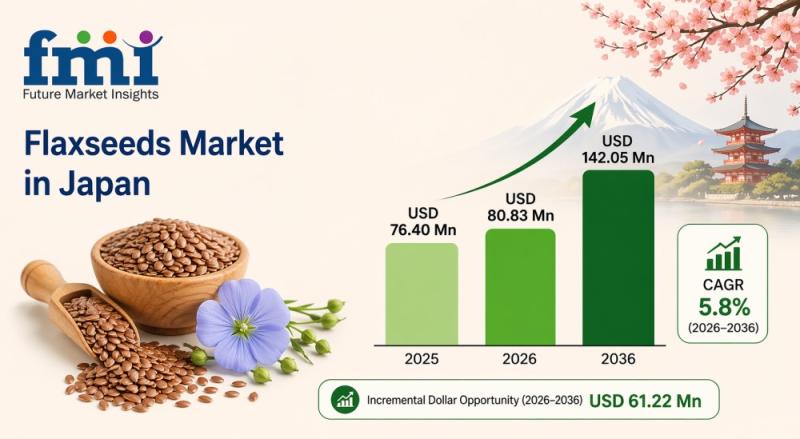 fmi
Future Market Insights

Flaxseeds Market in Japan

USD 76.40 Mn
USD 80.83 Mn
USD 142.05 Mn

2025
2026
2036

CAGR
5.8%
(2026–2036)

Incremental Dollar Opportunity (2026–2036) USD 61.22 Mn